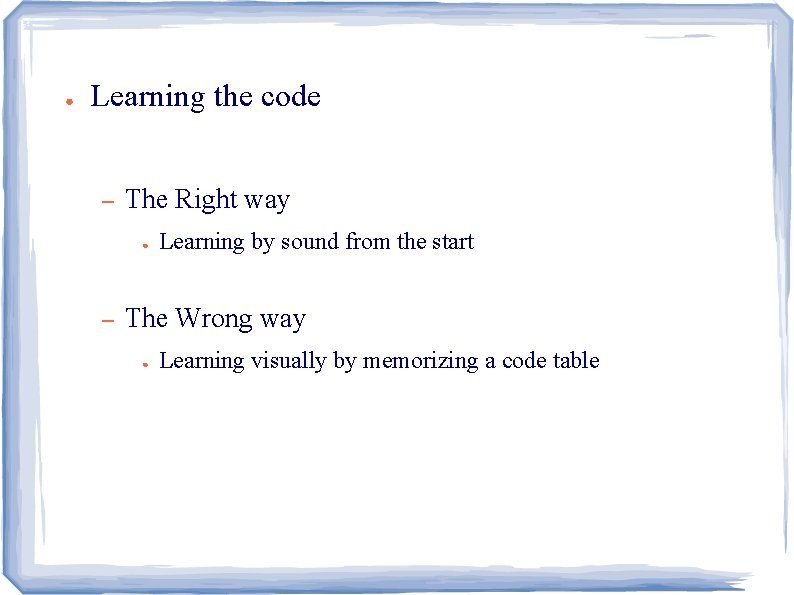 • Learning the code

– The Right way

• Learning by sound from the start

– The Wrong way

• Learning visually by memorizing a code table